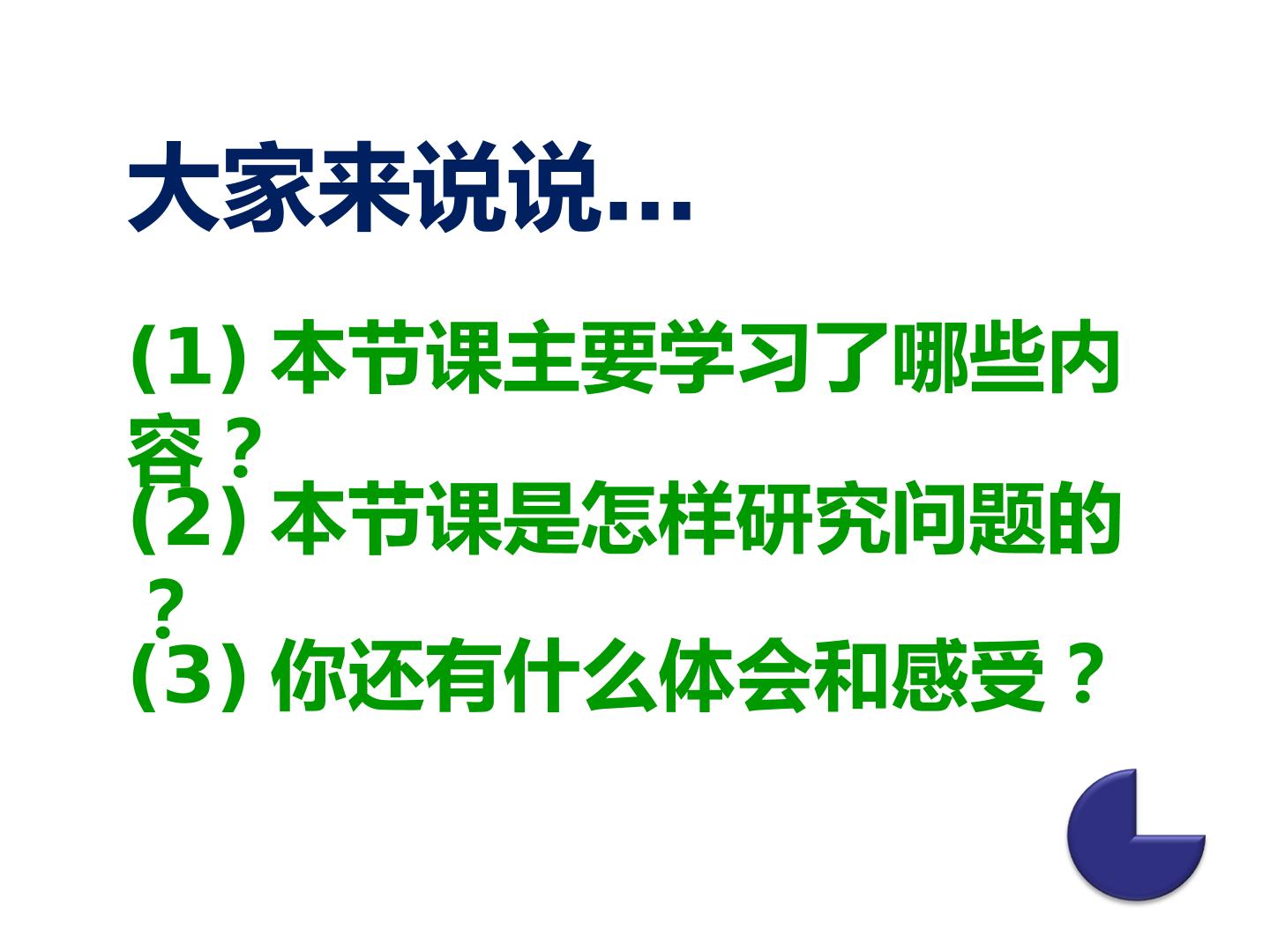 大家来说说…

(1)本节课主要学习了哪些内容？

(2)本节课是怎样研究问题的？

(3)你还有什么体会和感受？